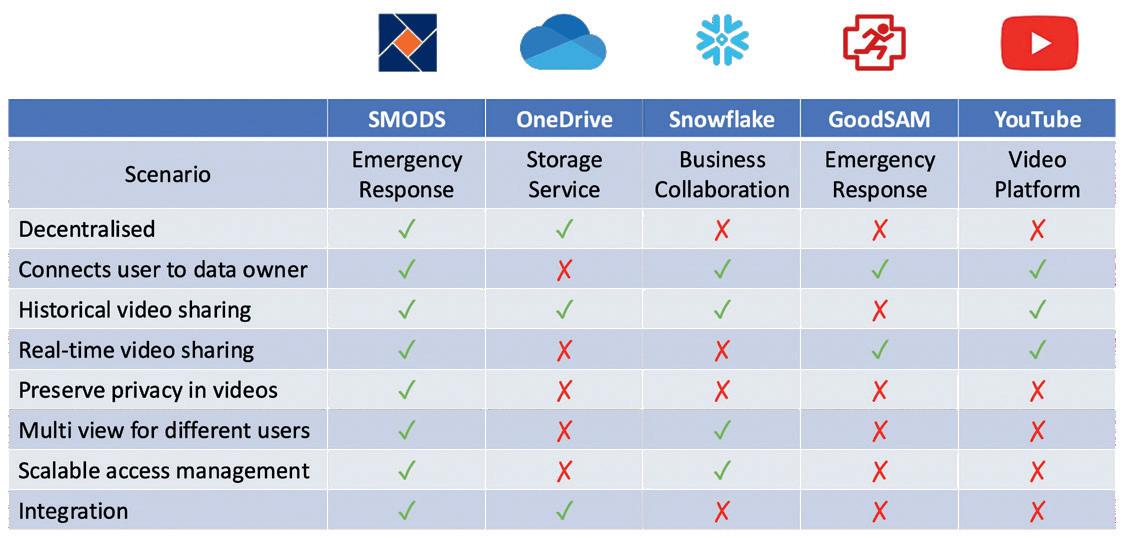 | | SMODS | OneDrive | Snowflake | GoodSAM | YouTube |
|---|---|---|---|---|---|
| Scenario | Emergency Response | Storage Service | Business Collaboration | Emergency Response | Video Platform |
| Decentralised | ✓ | ✓ | ✗ | ✗ | ✗ |
| Connects user to data owner | ✓ | ✗ | ✓ | ✓ | ✓ |
| Historical video sharing | ✓ | ✓ | ✓ | ✗ | ✓ |
| Real-time video sharing | ✓ | ✗ | ✗ | ✓ | ✓ |
| Preserve privacy in videos | ✓ | ✗ | ✗ | ✗ | ✗ |
| Multi view for different users | ✓ | ✗ | ✓ | ✗ | ✗ |
| Scalable access management | ✓ | ✗ | ✓ | ✗ | ✗ |
| Integration | ✓ | ✓ | ✗ | ✗ | ✗ |